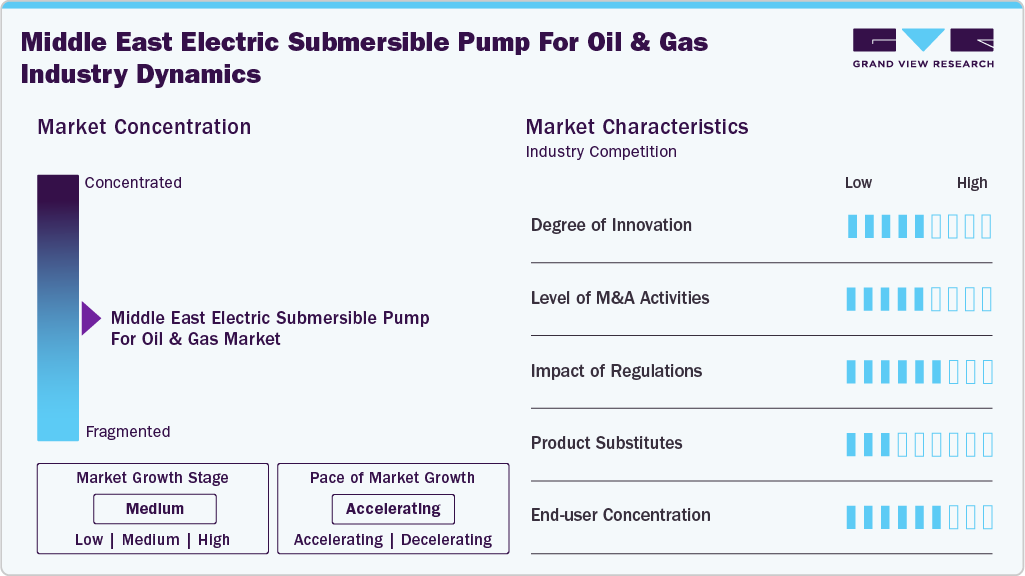 Middle East Electric Submersible Pump For Oil & Gas Industry Dynamics

GRAND VIEW RESEARCH

Market Concentration

Concentrated

Middle East Electric Submersible Pump For Oil & Gas Market

Fragmented

Market Growth Stage
Medium
Low | Medium | High

Pace of Market Growth
Accelerating
Accelerating | Decelerating

Market Characteristics
Industry Competition

Low High

Degree of Innovation

Level of M&A Activities

Impact of Regulations

Product Substitutes

End-user Concentration